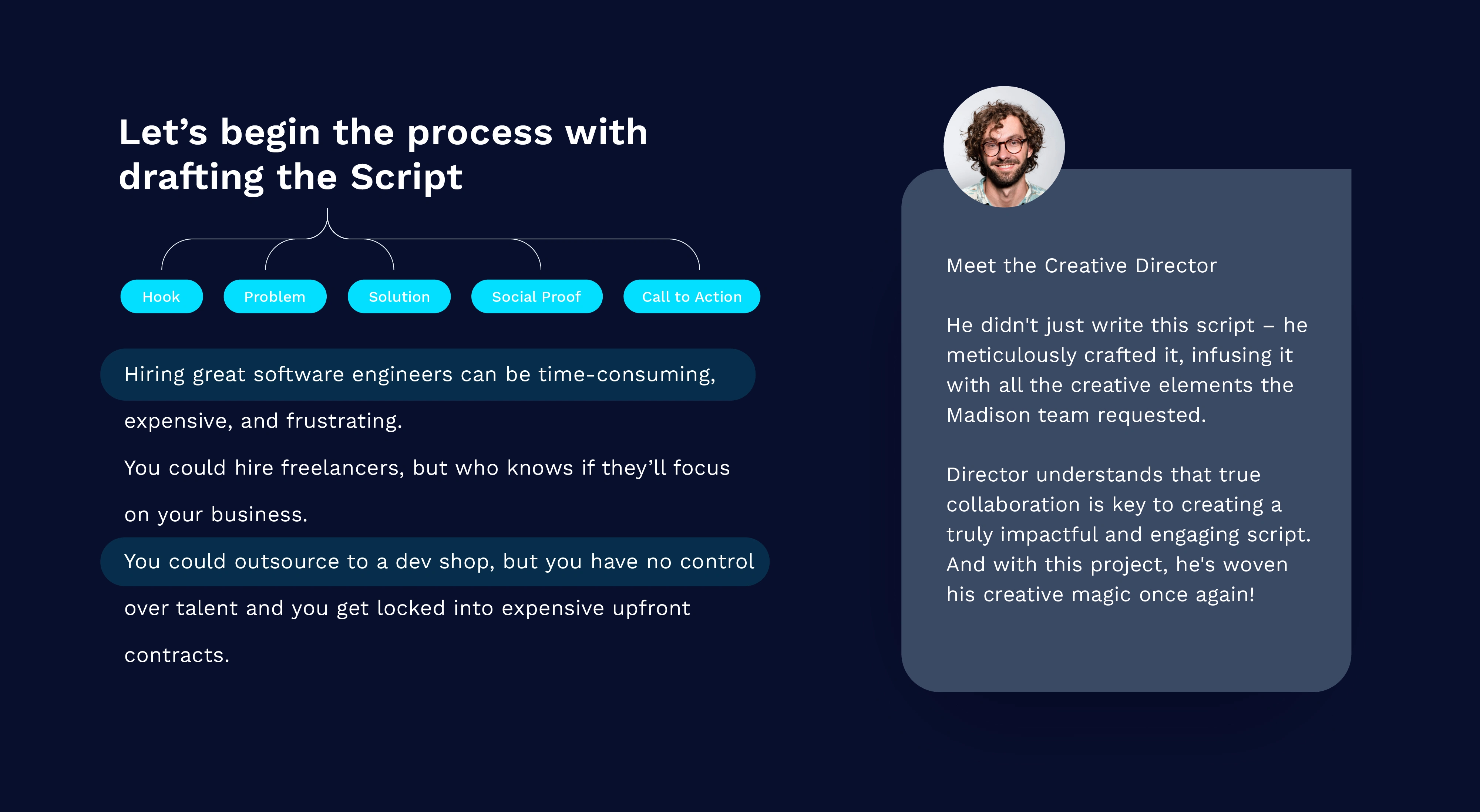 Let’s begin the process with drafting the Script

Hook

Problem

Solution

Social Proof

Call to Action

Hiring great software engineers can be time-consuming, expensive, and frustrating.

You could hire freelancers, but who knows if they’ll focus on your business.

You could outsource to a dev shop, but you have no control over talent and you get locked into expensive upfront contracts.

Meet the Creative Director

He didn't just write this script – he meticulously crafted it, infusing it with all the creative elements the Madison team requested.

Director understands that true collaboration is key to creating a truly impactful and engaging script. And with this project, he's woven his creative magic once again!